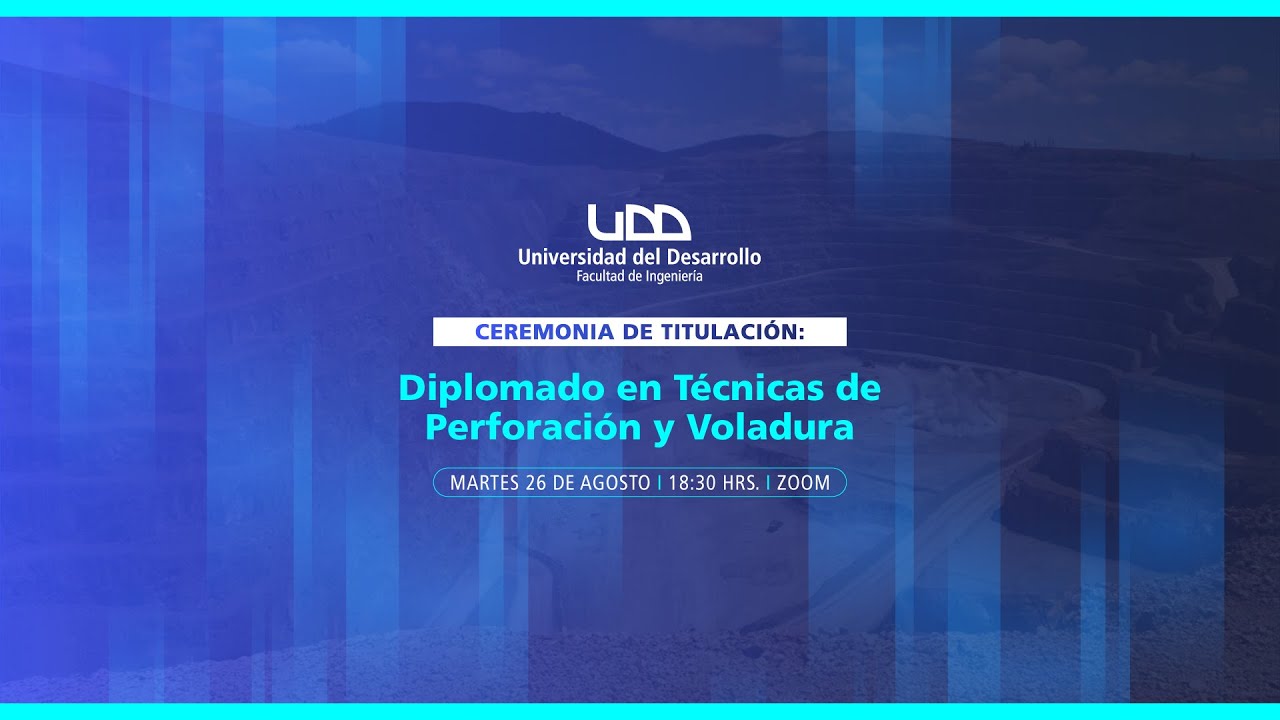 UDD
Universidad del Desarrollo
Facultad de Ingeniería

CEREMONIA DE TITULACIÓN:

Diplomado en Técnicas de Perforación y Voladura

MARTES 26 DE AGOSTO | 18:30 HRS. | ZOOM